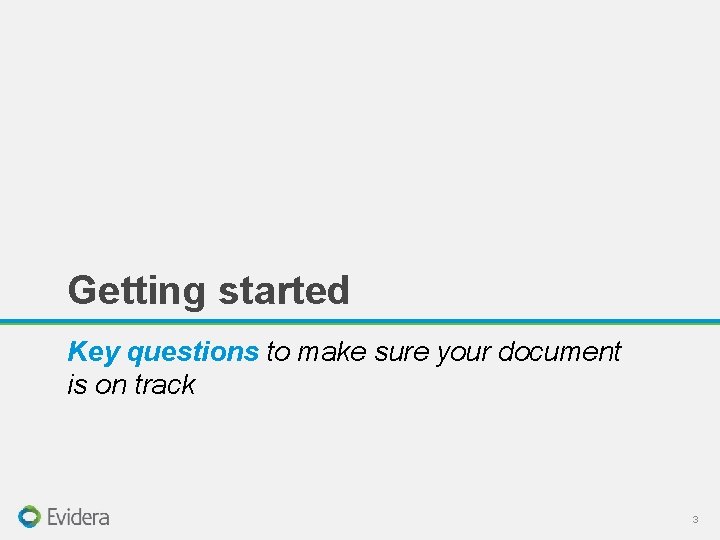 Getting started

Key questions to make sure your document is on track

Evidera

3